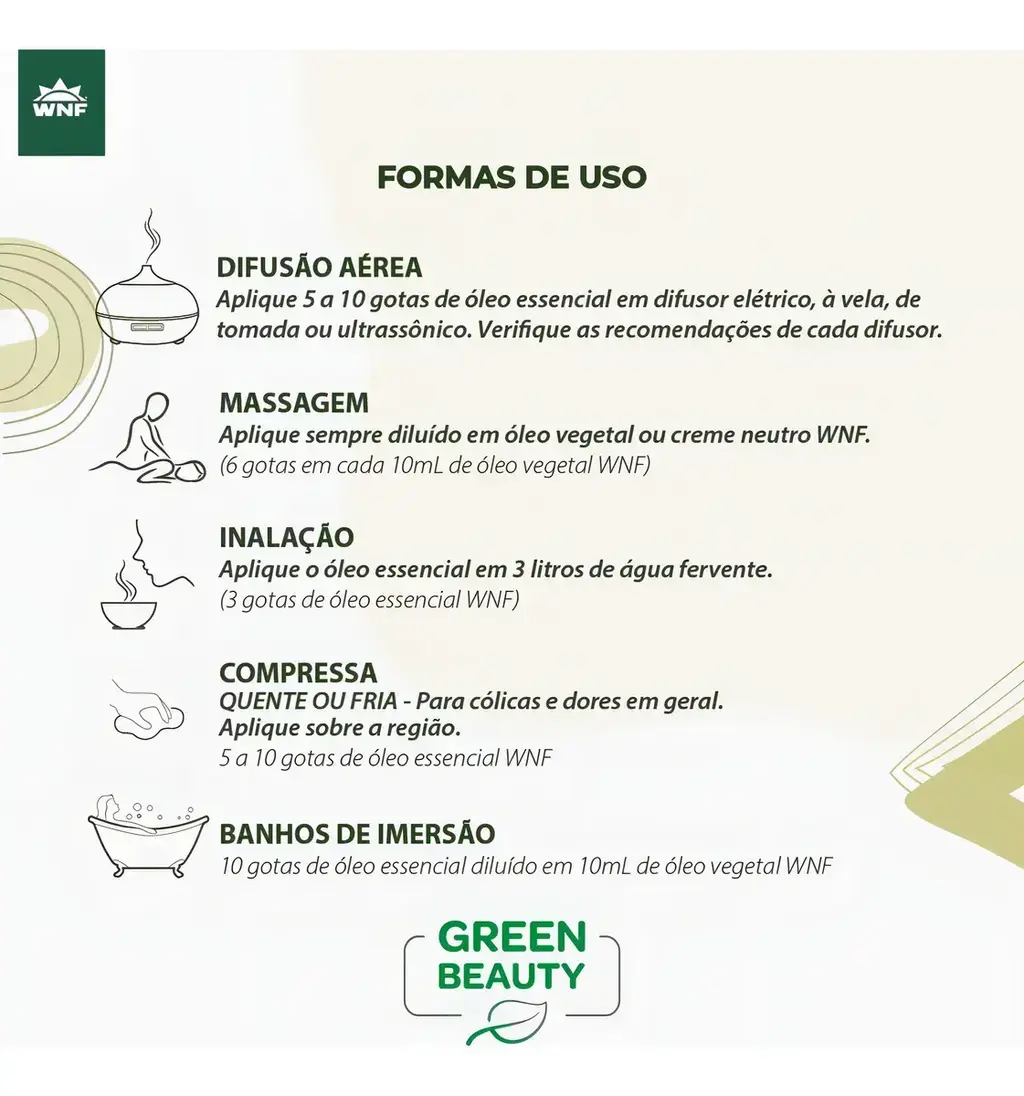 WNF

FORMAS DE USO

DIFUSÃO AÉREA
Aplique 5 a 10 gotas de óleo essencial em difusor elétrico, à vela, de tomada ou ultrassônico. Verifique as recomendações de cada difusor.

MASSAGEM
Aplique sempre diluído em óleo vegetal ou creme neutro WNF.
(6 gotas em cada 10mL de óleo vegetal WNF)

INALAÇÃO
Aplique o óleo essencial em 3 litros de água fervente.
(3 gotas de óleo essencial WNF)

COMPRESSA
QUENTE OU FRIA - Para cólicas e dores em geral.
Aplique sobre a região.
5 a 10 gotas de óleo essencial WNF

BANHOS DE IMERSÃO
10 gotas de óleo essencial diluído em 10mL de óleo vegetal WNF

GREEN BEAUTY